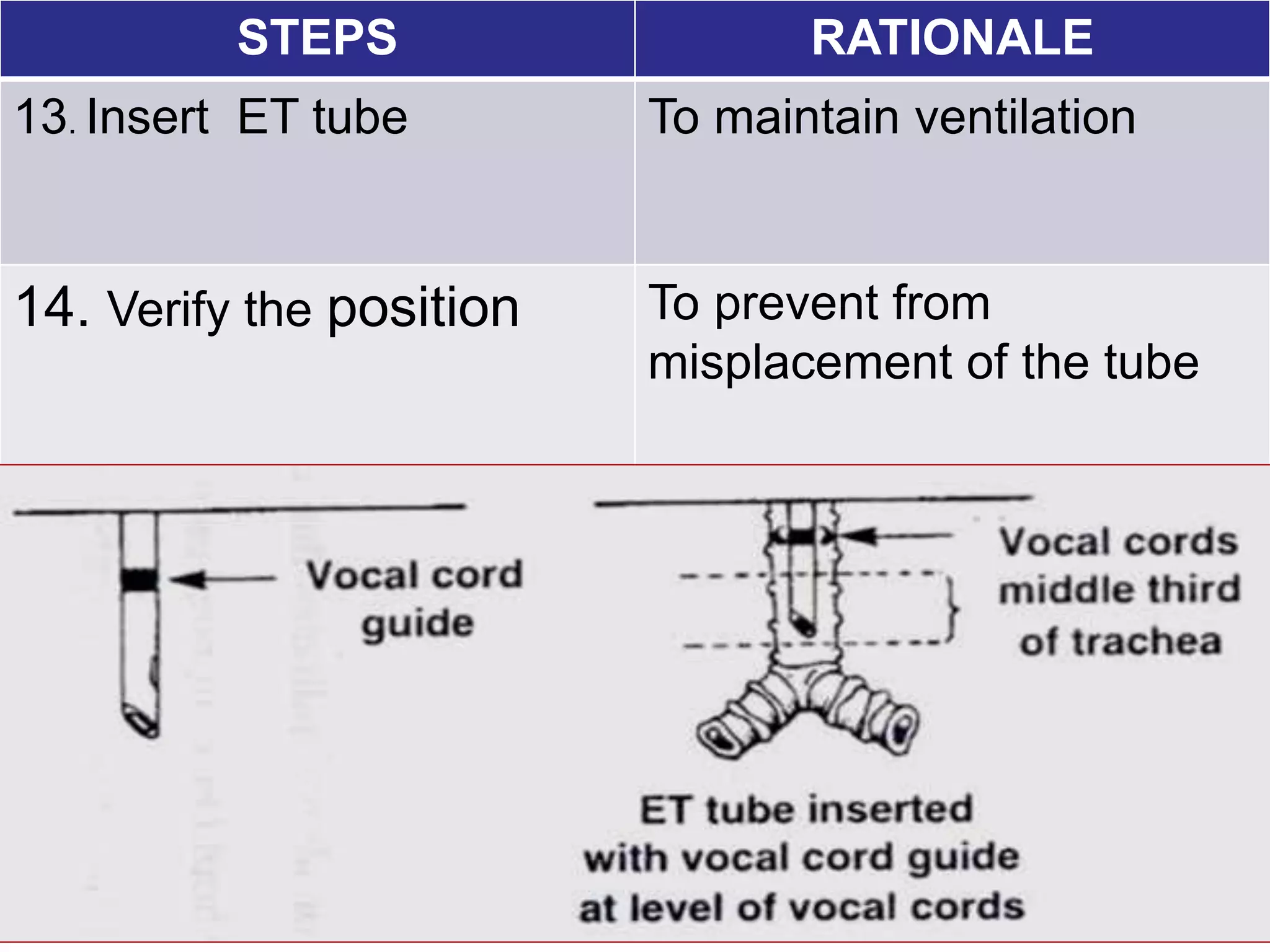 | STEPS | RATIONALE |
|---|---|
| 13. Insert ET tube | To maintain ventilation |
| 14. Verify the position | To prevent from misplacement of the tube |

Vocal cord guide

Vocal cords

middle third of trachea

ET tube inserted with vocal cord guide at level of vocal cords